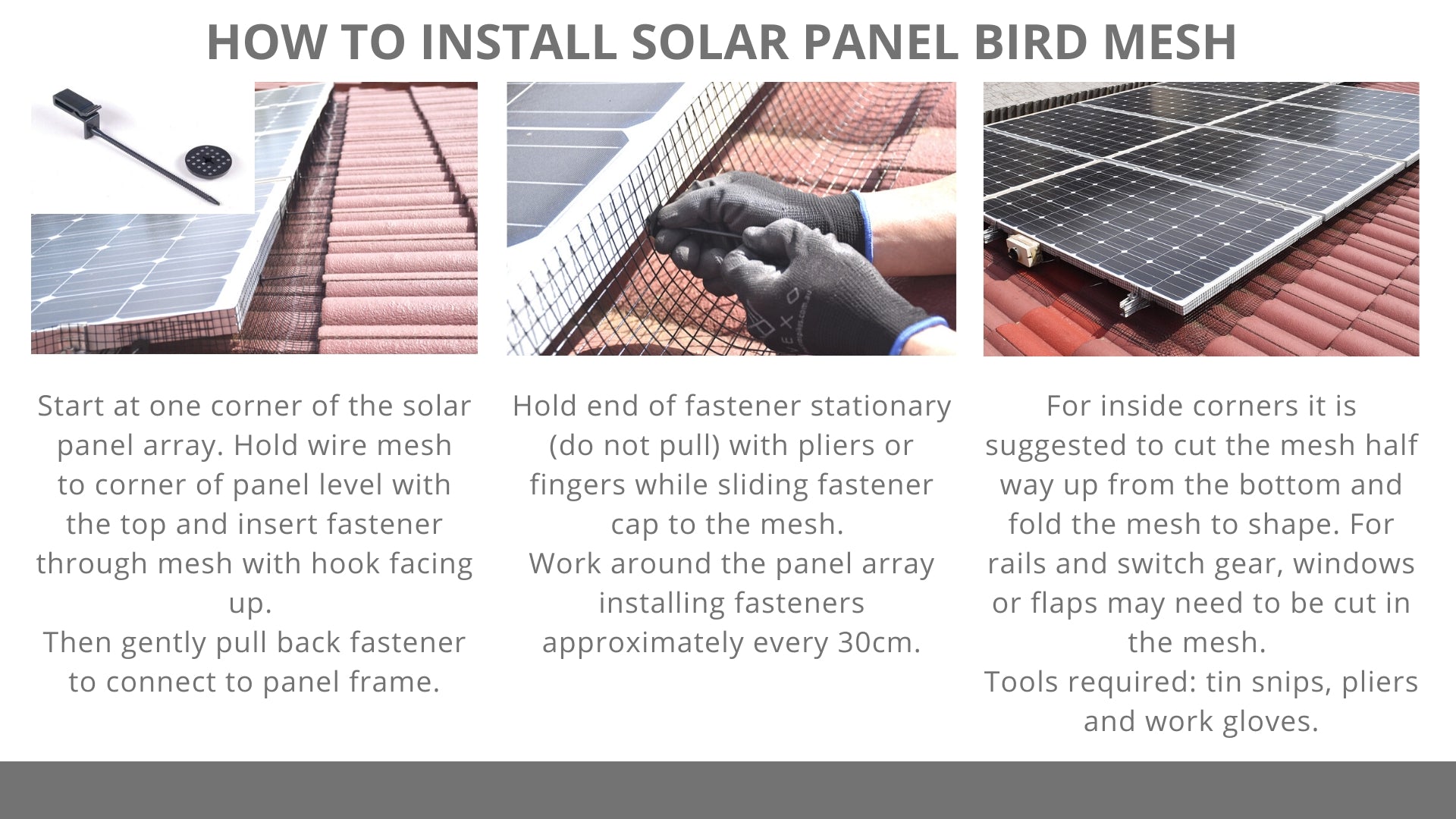 HOW TO INSTALL SOLAR PANEL BIRD MESH

Start at one corner of the solar panel array. Hold wire mesh to corner of panel level with the top and insert fastener through mesh with hook facing up.
Then gently pull back fastener to connect to panel frame.

Hold end of fastener stationary (do not pull) with pliers or fingers while sliding fastener cap to the mesh.
Work around the panel array installing fasteners approximately every 30cm.

For inside corners it is suggested to cut the mesh half way up from the bottom and fold the mesh to shape. For rails and switch gear, windows or flaps may need to be cut in the mesh.
Tools required: tin snips, pliers and work gloves.